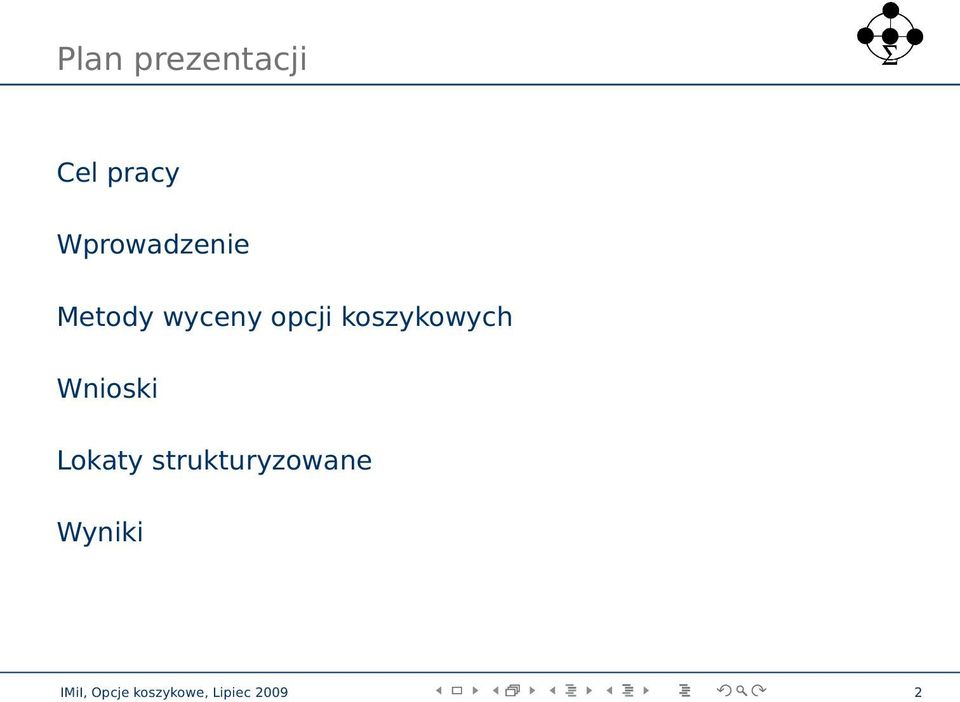 Plan prezentacji

$\Sigma$

Cel pracy

Wprowadzenie

Metody wyceny opcji koszykowych

Wnioski

Lokaty strukturyzowane

Wyniki

IMiI, Opcje koszykowe, Lipiec 2009

2